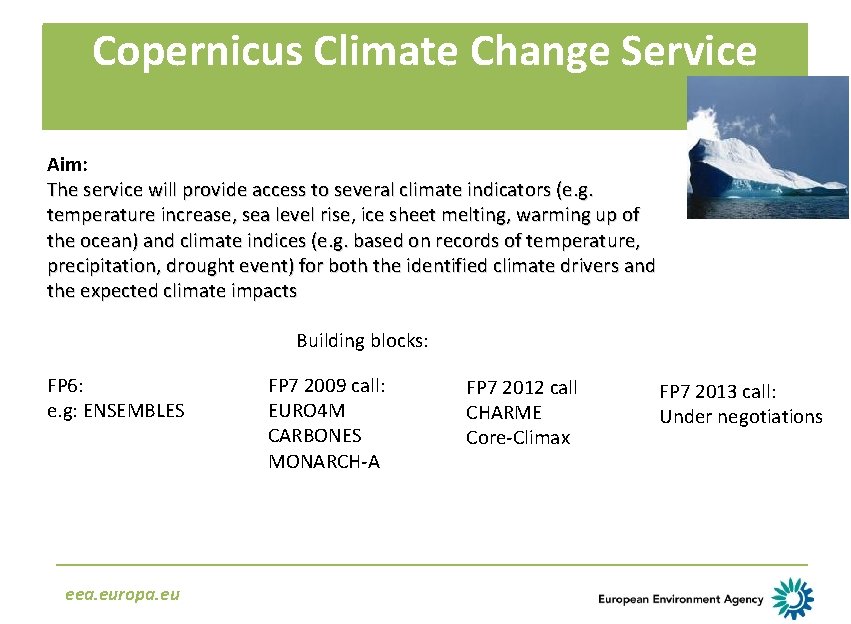 Copernicus Climate Change Service

Aim:
The service will provide access to several climate indicators (e.g. temperature increase, sea level rise, ice sheet melting, warming up of the ocean) and climate indices (e.g. based on records of temperature, precipitation, drought event) for both the identified climate drivers and the expected climate impacts

Building blocks:

FP6:
e.g: ENSEMBLES

FP7 2009 call:
EURO4M
CARBONES
MONARCH-A

FP7 2012 call
CHARME
Core-Climax

FP7 2013 call:
Under negotiations

eea.europa.eu

European Environment Agency